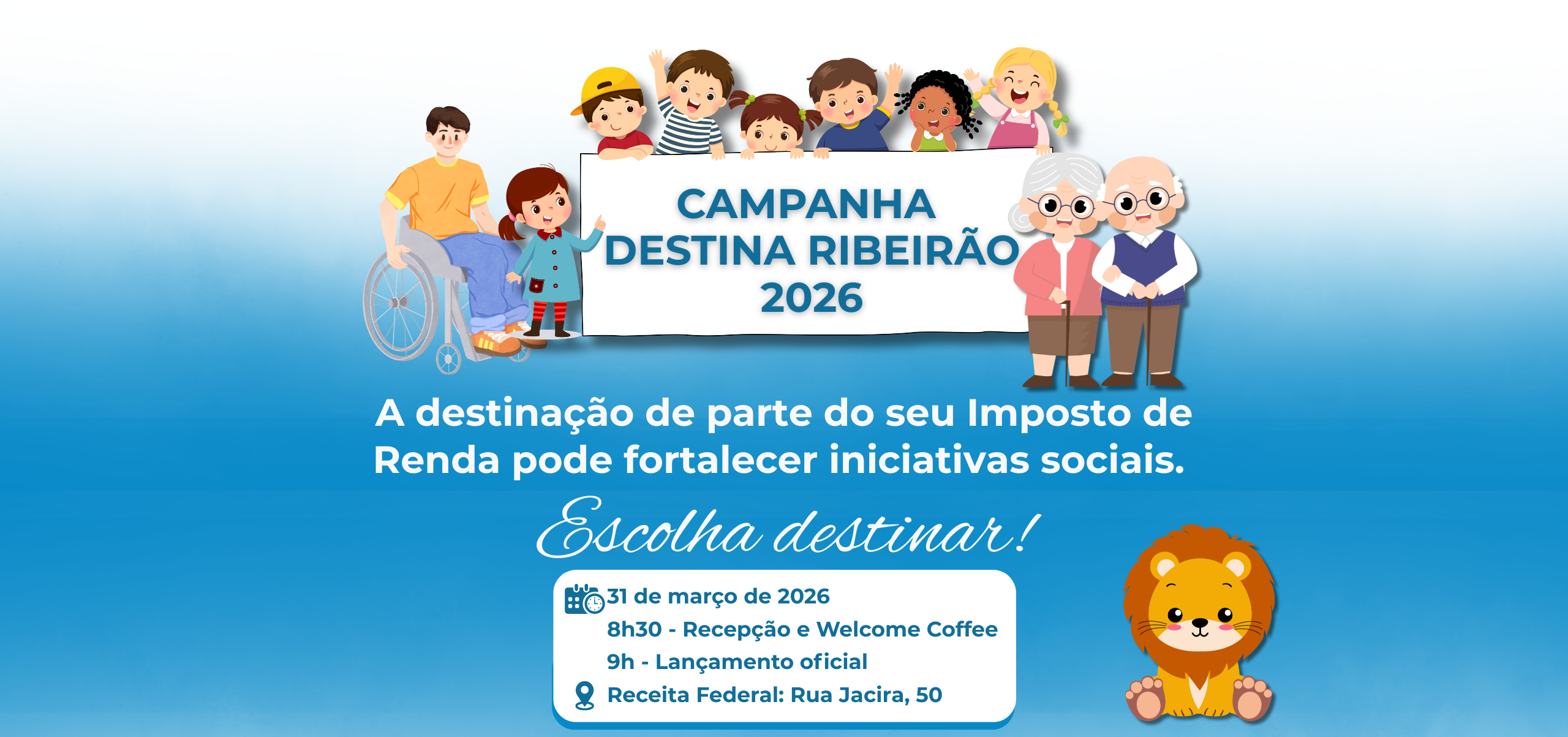 CAMPANHA DESTINA RIBEIRÃO 2026

A destinação de parte do seu Imposto de Renda pode fortalecer iniciativas sociais.

Escolha destinar!

31 de março de 2026
8h30 - Recepção e Welcome Coffee
9h - Lançamento oficial
Receita Federal: Rua Jacira, 50